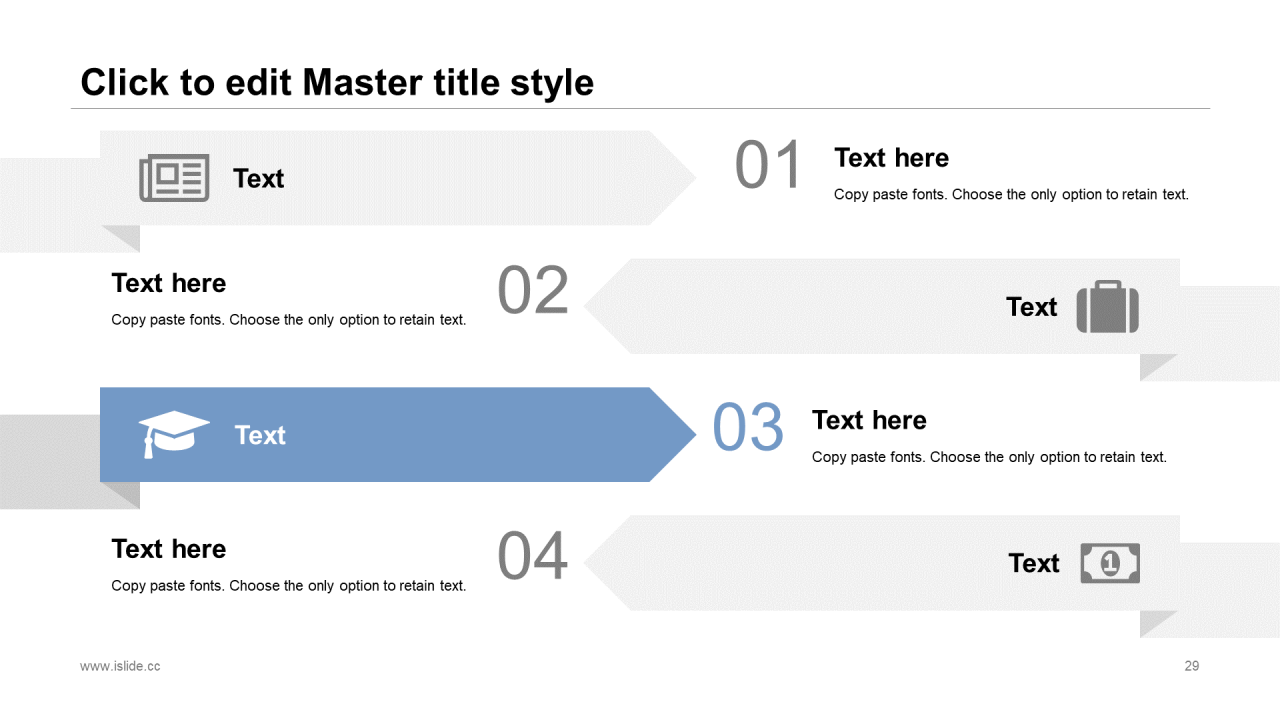 Click to edit Master title style

Text

01

Text here

Copy paste fonts. Choose the only option to retain text.

Text here

Copy paste fonts. Choose the only option to retain text.

02

Text

Text

03

Text here

Copy paste fonts. Choose the only option to retain text.

Text here

Copy paste fonts. Choose the only option to retain text.

04

Text

1

www.islide.cc

29